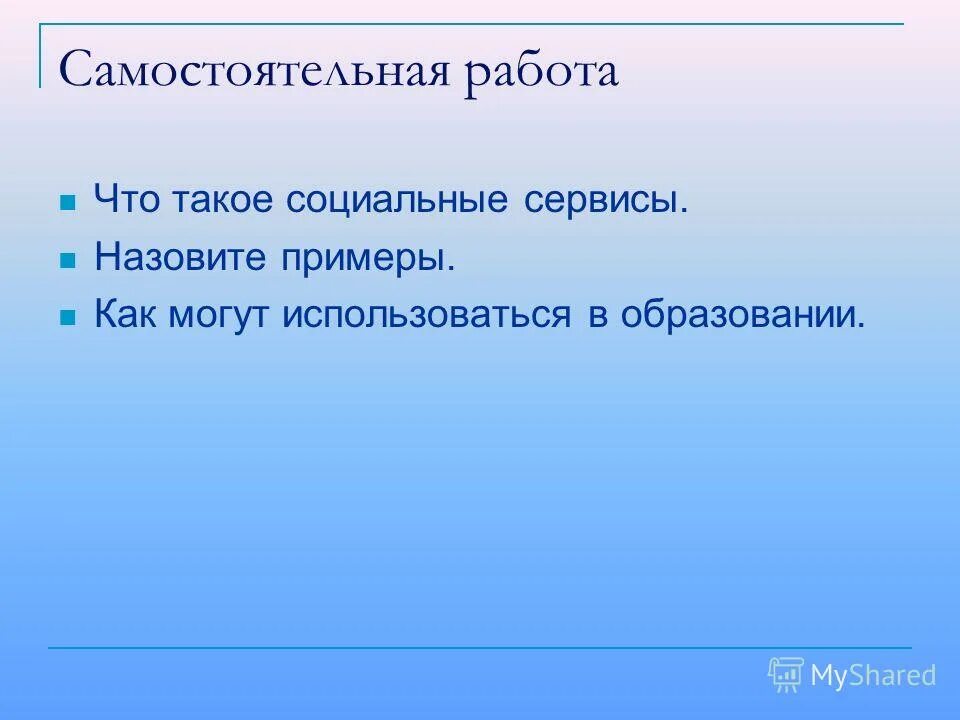 Самостоятельная работа

- Что такое социальные сервисы.
- Назовите примеры.
- Как могут использоваться в образовании.

MyShared